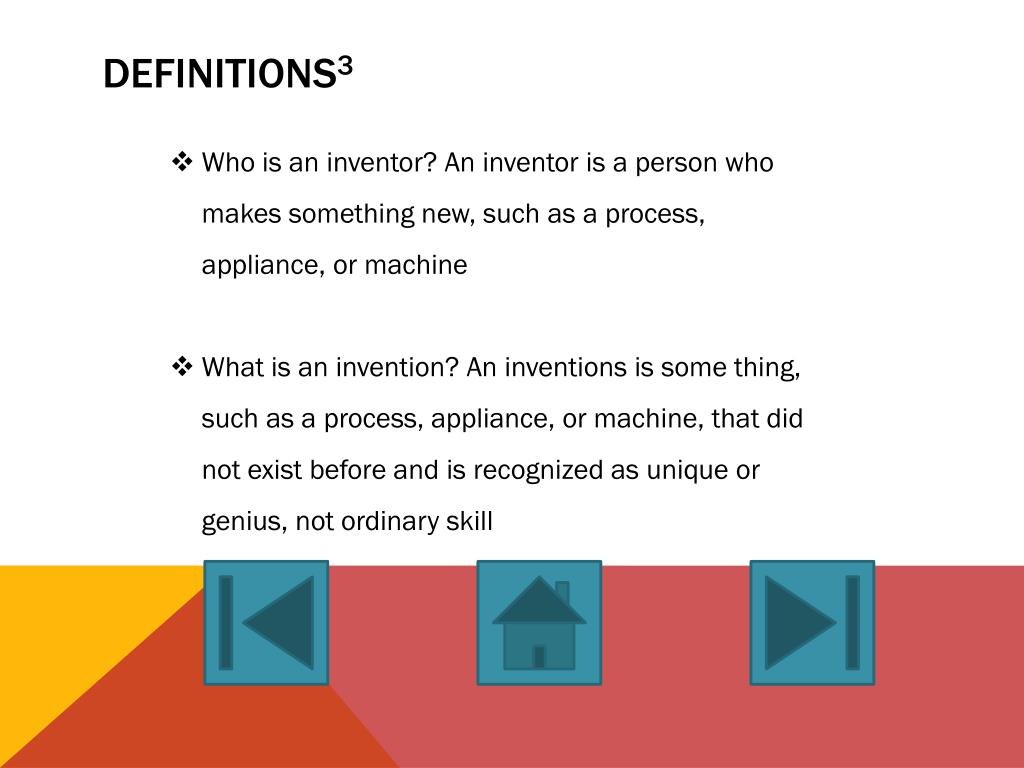 DEFINITIONS$^3$

❖ Who is an inventor? An inventor is a person who makes something new, such as a process, appliance, or machine

❖ What is an invention? An inventions is some thing, such as a process, appliance, or machine, that did not exist before and is recognized as unique or genius, not ordinary skill